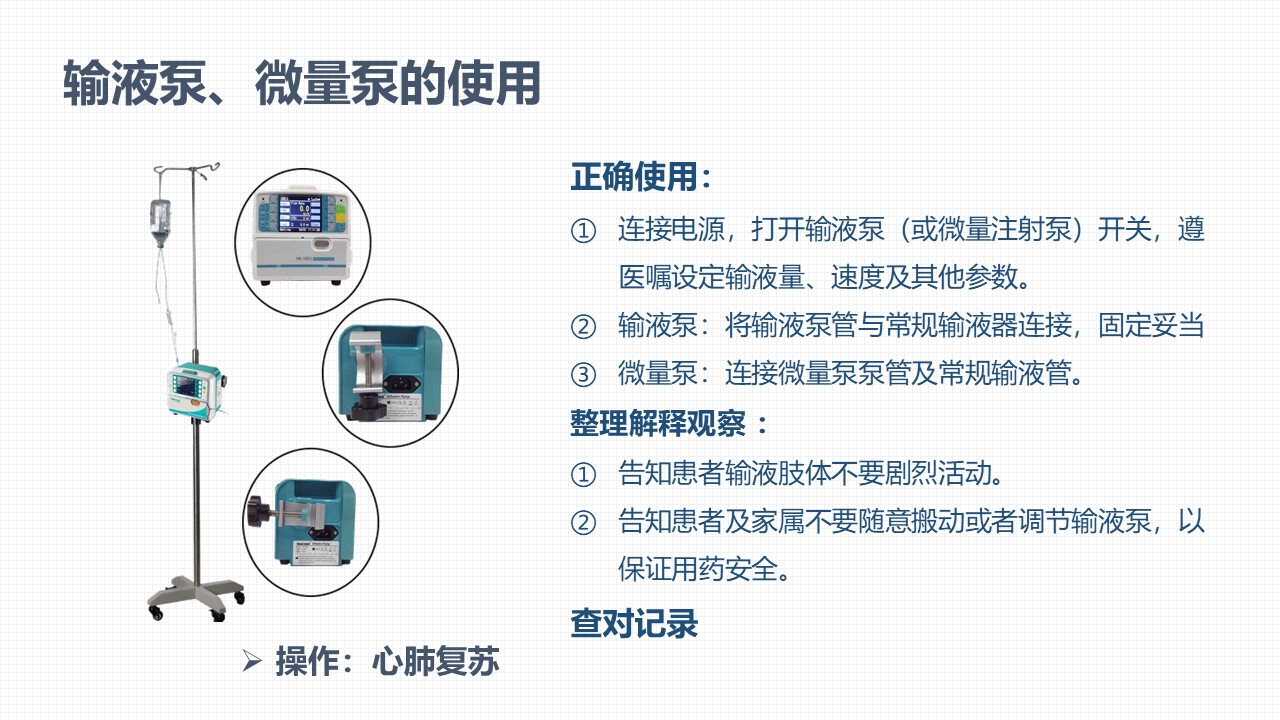 输液泵、微量泵的使用

正确使用：

① 连接电源，打开输液泵（或微量注射泵）开关，遵医嘱设定输液量、速度及其他参数。

② 输液泵：将输液泵管与常规输液器连接，固定妥当

③ 微量泵：连接微量泵泵管及常规输液管。

整理解释观察：

① 告知患者输液肢体不要剧烈活动。

② 告知患者及家属不要随意搬动或者调节输液泵，以保证用药安全。

查对记录

➢ 操作：心肺复苏